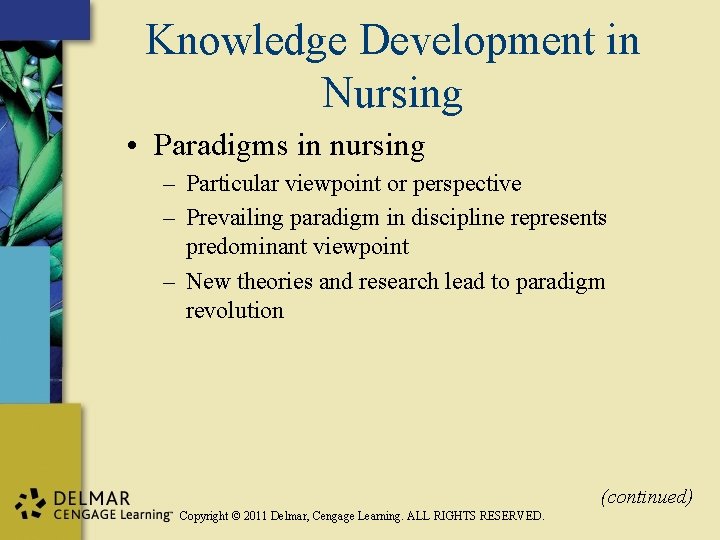 Knowledge Development in Nursing

• Paradigms in nursing
– Particular viewpoint or perspective
– Prevailing paradigm in discipline represents predominant viewpoint
– New theories and research lead to paradigm revolution

(continued)

DELMAR CENGAGE Learning™ Copyright © 2011 Delmar, Cengage Learning. ALL RIGHTS RESERVED.